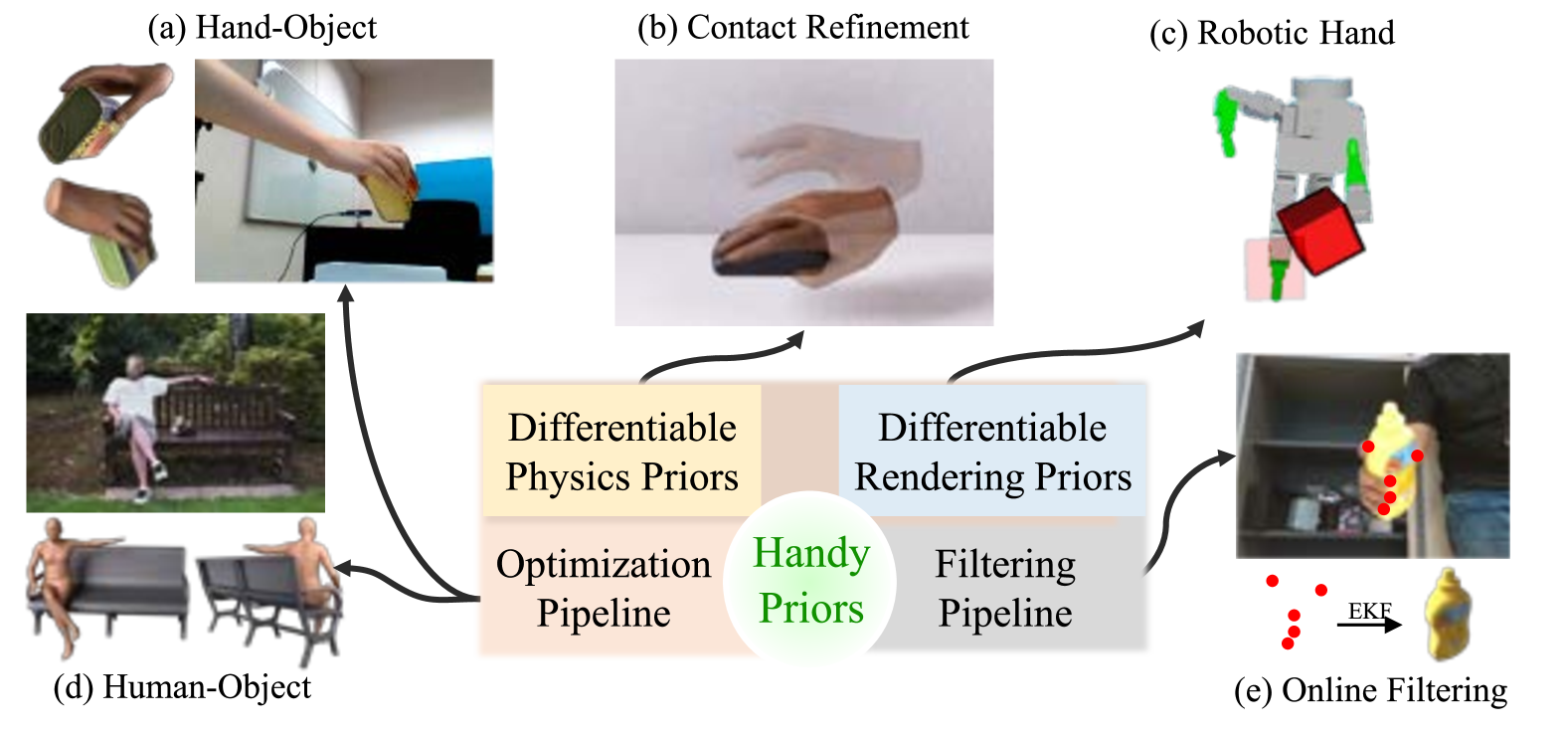 (a) Hand-Object

(b) Contact Refinement

(c) Robotic Hand

Differentiable Physics Priors

Differentiable Rendering Priors

Optimization Pipeline

Handy Priors

Filtering Pipeline

EKF

(d) Human-Object

(e) Online Filtering